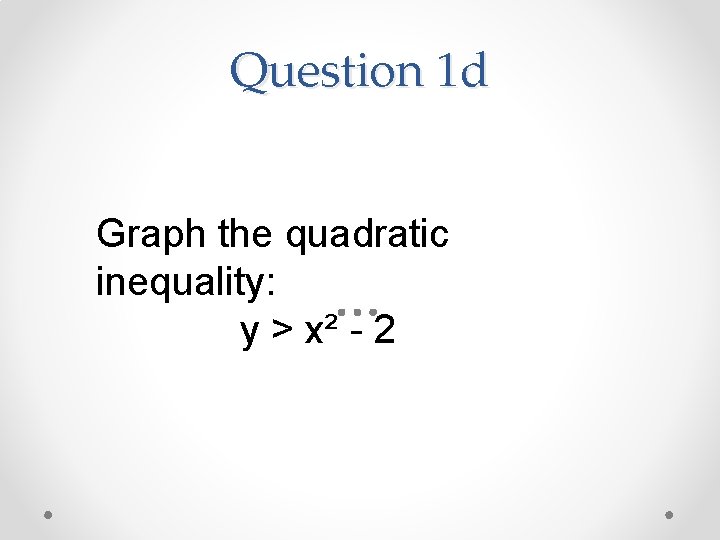 Question 1d

Graph the quadratic inequality:

$y > x^2 - 2$